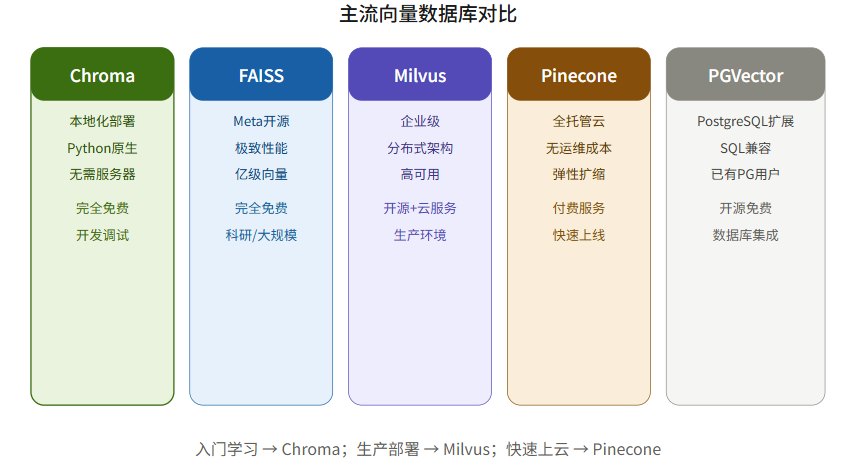 主流向量数据库对比

Chroma

本地化部署
Python原生
无需服务器

完全免费
开发调试

FAISS

Meta开源
极致性能
亿级向量

完全免费
科研/大规模

Milvus

企业级
分布式架构
高可用

开源+云服务
生产环境

Pinecone

全托管云
无运维成本
弹性扩缩

付费服务
快速上线

PGVector

PostgreSQL扩展
SQL兼容
已有PG用户

开源免费
数据库集成

入门学习 → Chroma；生产部署 → Milvus；快速上云 → Pinecone